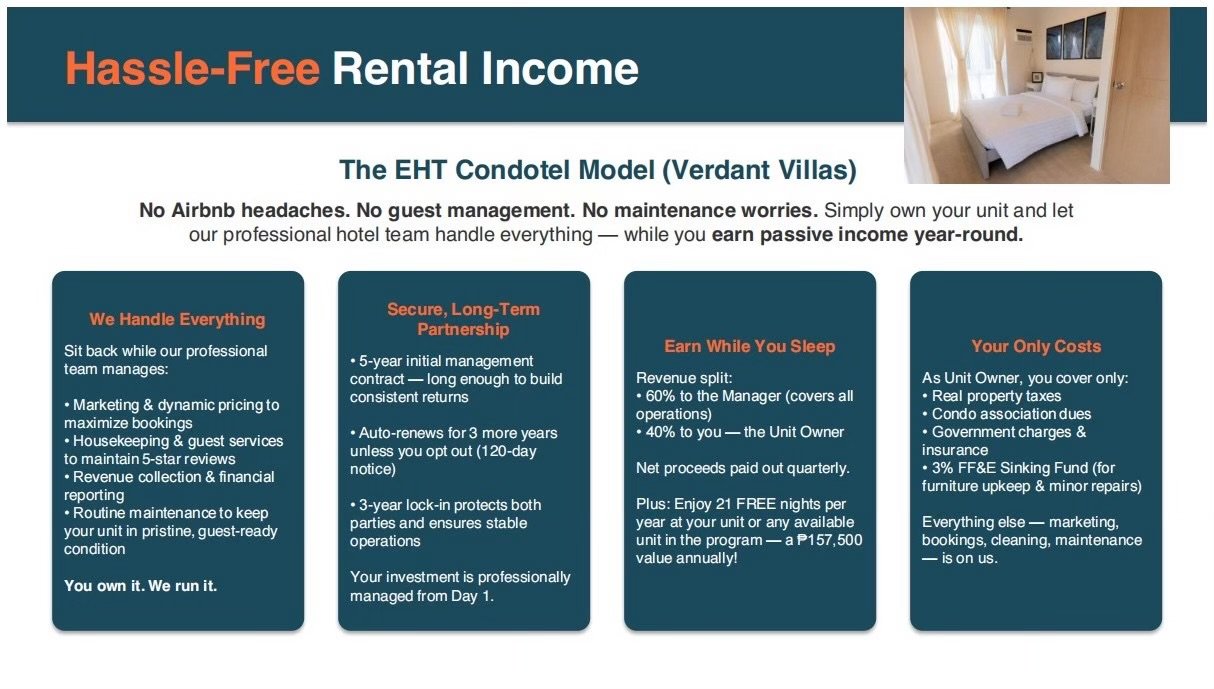 Hassle-Free Rental Income

The EHT Condotel Model (Verdant Villas)

No Airbnb headaches. No guest management. No maintenance worries. Simply own your unit and let our professional hotel team handle everything — while you earn passive income year-round.

We Handle Everything

Sit back while our professional team manages:

• Marketing & dynamic pricing to maximize bookings
• Housekeeping & guest services to maintain 5-star reviews
• Revenue collection & financial reporting
• Routine maintenance to keep your unit in pristine, guest-ready condition

You own it. We run it.

Secure, Long-Term Partnership

• 5-year initial management contract — long enough to build consistent returns

• Auto-renews for 3 more years unless you opt out (120-day notice)

• 3-year lock-in protects both parties and ensures stable operations

Your investment is professionally managed from Day 1.

Earn While You Sleep

Revenue split:
• 60% to the Manager (covers all operations)
• 40% to you — the Unit Owner

Net proceeds paid out quarterly.

Plus: Enjoy 21 FREE nights per year at your unit or any available unit in the program — a ₱157,500 value annually!

Your Only Costs

As Unit Owner, you cover only:
• Real property taxes
• Condo association dues
• Government charges & insurance
• 3% FF&E Sinking Fund (for furniture upkeep & minor repairs)

Everything else — marketing, bookings, cleaning, maintenance — is on us.